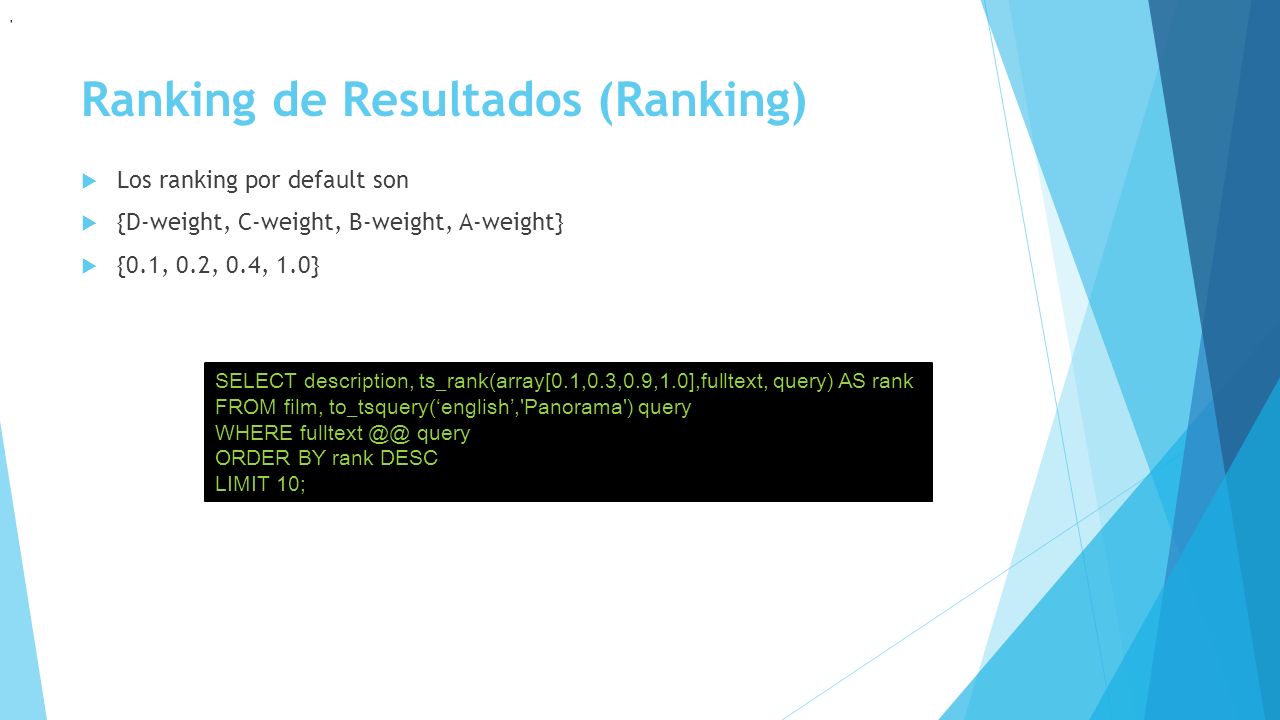 Ranking de Resultados (Ranking)

Los ranking por default son

{D-weight, C-weight, B-weight, A-weight}

{0.1, 0.2, 0.4, 1.0}

SELECT description, ts_rank(array[0.1,0.3,0.9,1.0],fulltext, query) AS rank
FROM film, to_tsquery(‘english’,'Panorama') query
WHERE fulltext @@ query
ORDER BY rank DESC
LIMIT 10;